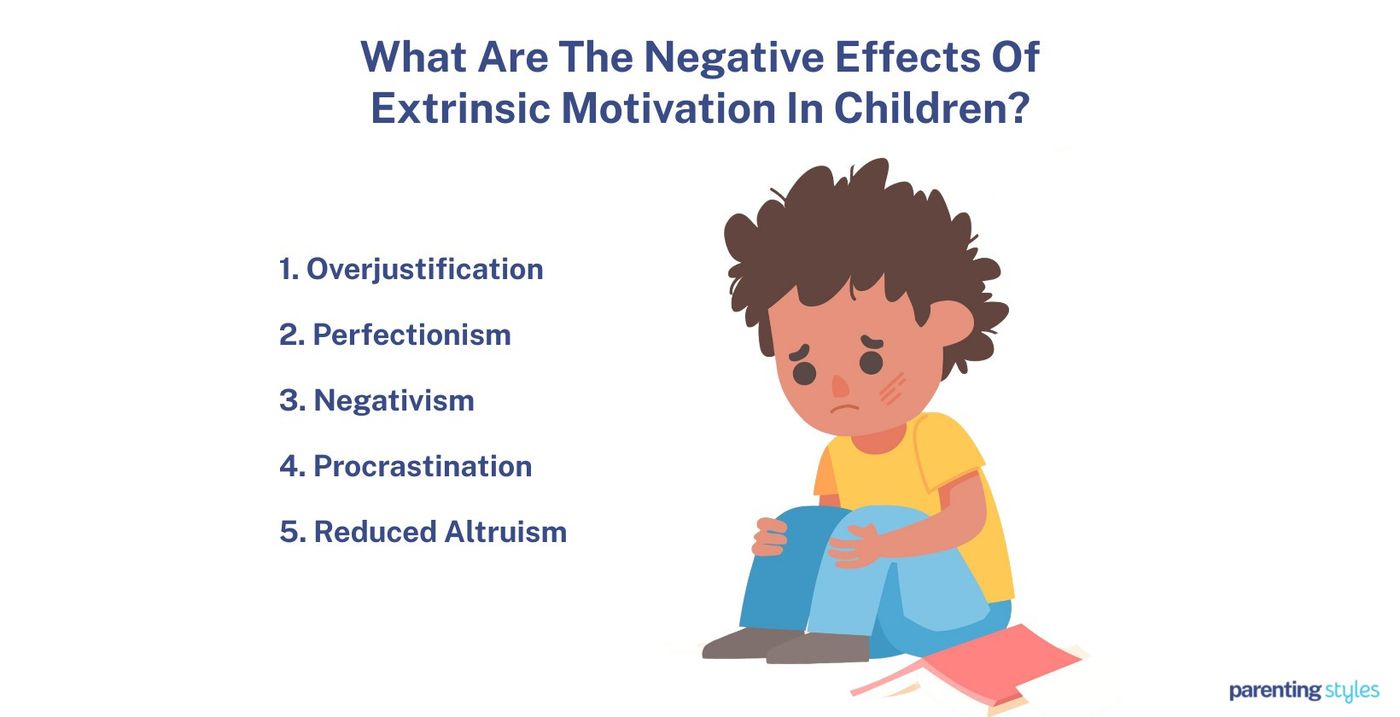 What Are The Negative Effects Of Extrinsic Motivation In Children?

1. Overjustification

2. Perfectionism

3. Negativism

4. Procrastination

5. Reduced Altruism

parenting styles